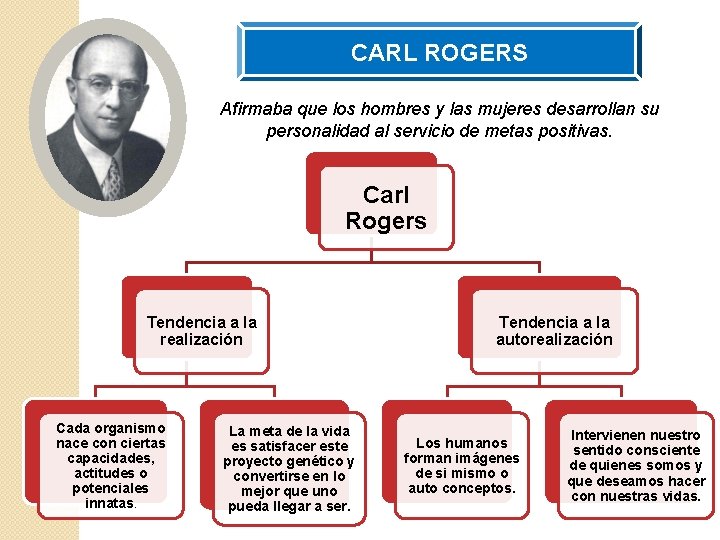 CARL ROGERS

Afirmaba que los hombres y las mujeres desarrollan su personalidad al servicio de metas positivas.

Carl Rogers

Tendencia a la realización

Tendencia a la autorealización

Cada organismo nace con ciertas capacidades, actitudes o potenciales innatas.

La meta de la vida es satisfacer este proyecto genético y convertirse en lo mejor que uno pueda llegar a ser.

Los humanos forman imágenes de si mismo o auto conceptos.

Intervienen nuestro sentido consciente de quienes somos y que deseamos hacer con nuestras vidas.